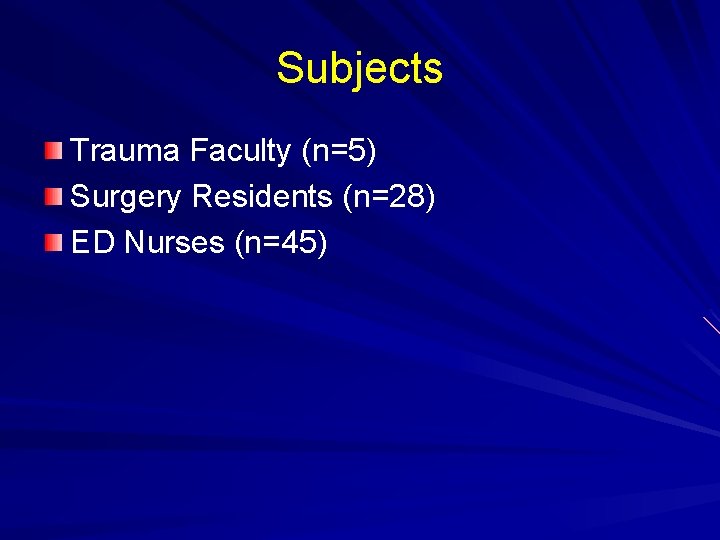 Subjects

Trauma Faculty (n=5)
Surgery Residents (n=28)
ED Nurses (n=45)